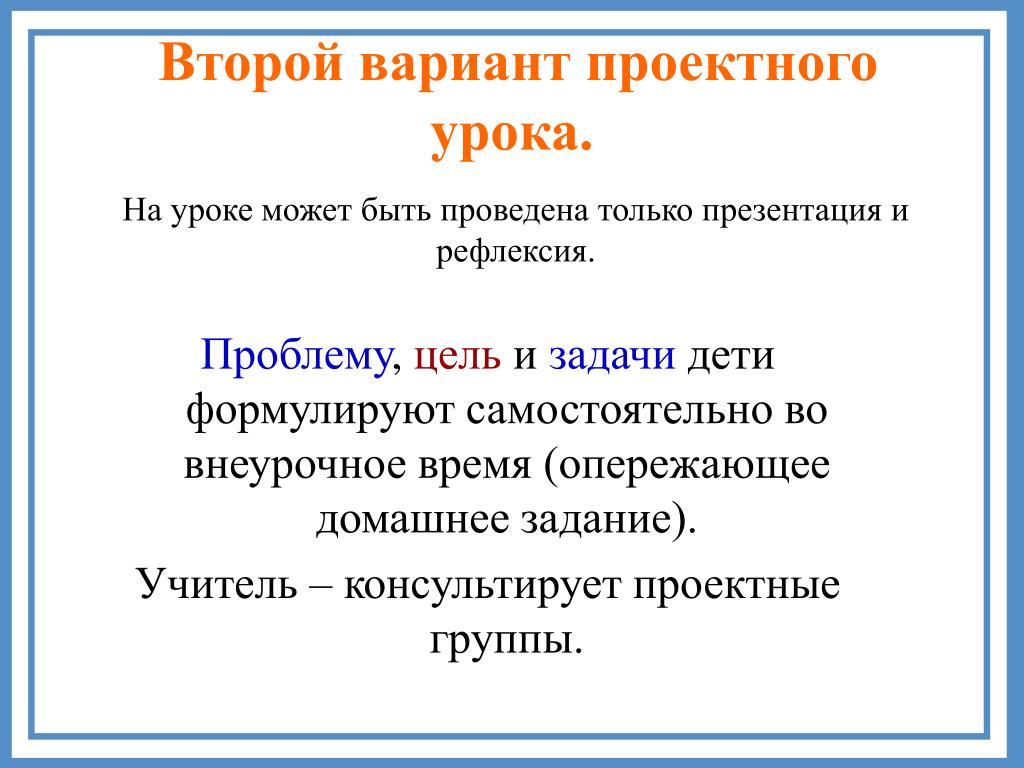 Второй вариант проектного урока.

На уроке может быть проведена только презентация и рефлексия.

Проблему, цель и задачи дети формулируют самостоятельно во внеурочное время (опережающее домашнее задание).

Учитель – консультирует проектные группы.